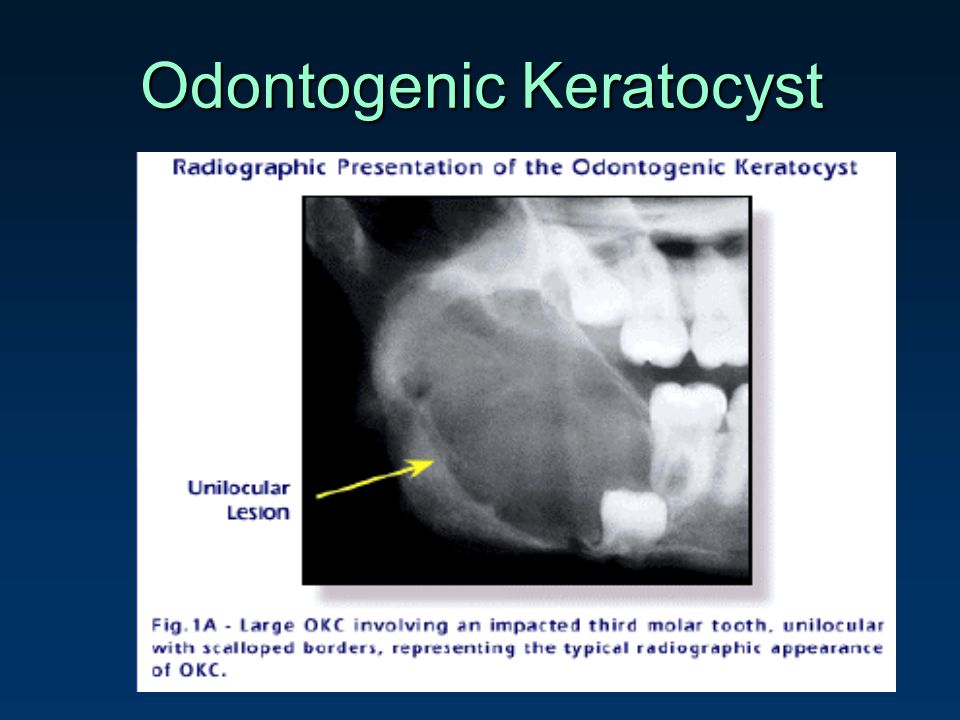 Odontogenic Keratocyst

Radiographic Presentation of the Odontogenic Keratocyst

Unilocular Lesion

Fig.1A - Large OKC involving an impacted third molar tooth, unilocular with scalloped borders, representing the typical radiographic appearance of OKC.